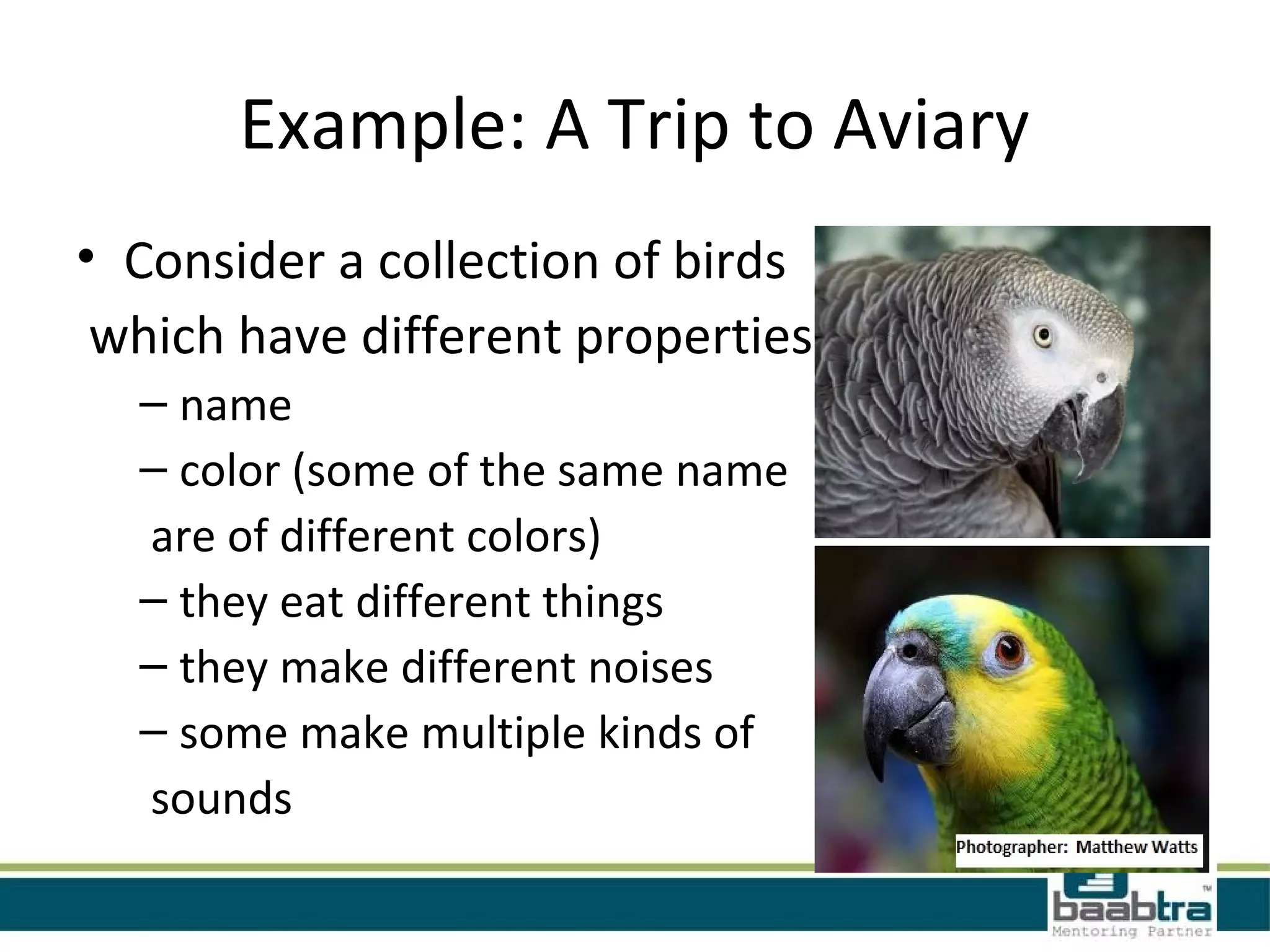 Example: A Trip to Aviary

• Consider a collection of birds which have different properties
– name
– color (some of the same name are of different colors)
– they eat different things
– they make different noises
– some make multiple kinds of sounds

Photographer: Matthew Watts

baabtra™
Mentoring Partner